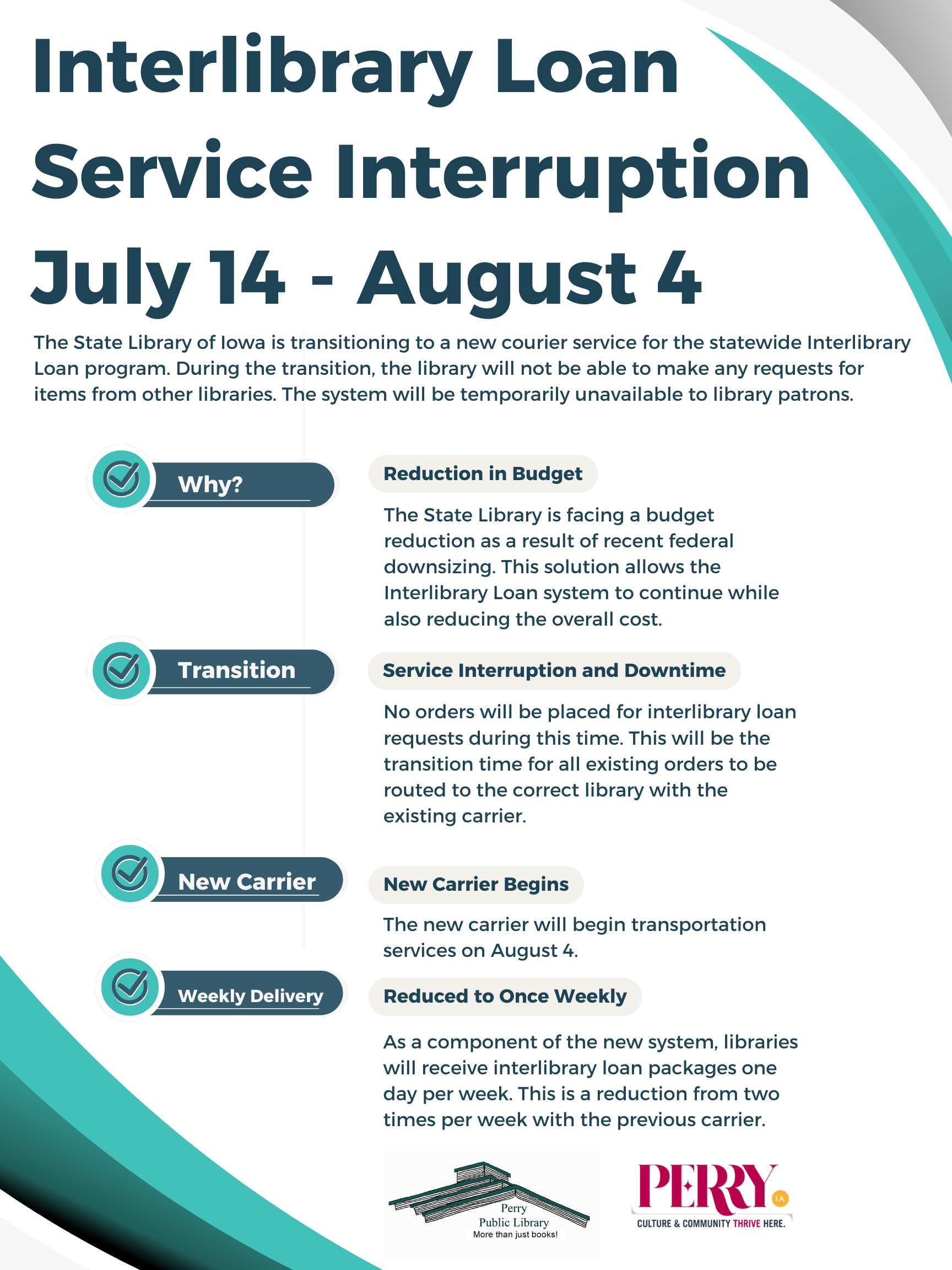 Interlibrary Loan Service Interruption July 14 - August 4

The State Library of Iowa is transitioning to a new courier service for the statewide Interlibrary Loan program. During the transition, the library will not be able to make any requests for items from other libraries. The system will be temporarily unavailable to library patrons.

Why?

Reduction in Budget

The State Library is facing a budget reduction as a result of recent federal downsizing. This solution allows the Interlibrary Loan system to continue while also reducing the overall cost.

Transition

Service Interruption and Downtime

No orders will be placed for interlibrary loan requests during this time. This will be the transition time for all existing orders to be routed to the correct library with the existing carrier.

New Carrier

New Carrier Begins

The new carrier will begin transportation services on August 4.

Weekly Delivery

Reduced to Once Weekly

As a component of the new system, libraries will receive interlibrary loan packages one day per week. This is a reduction from two times per week with the previous carrier.

Perry Public Library
More than just books!

PERRY IA
CULTURE & COMMUNITY THRIVE HERE.